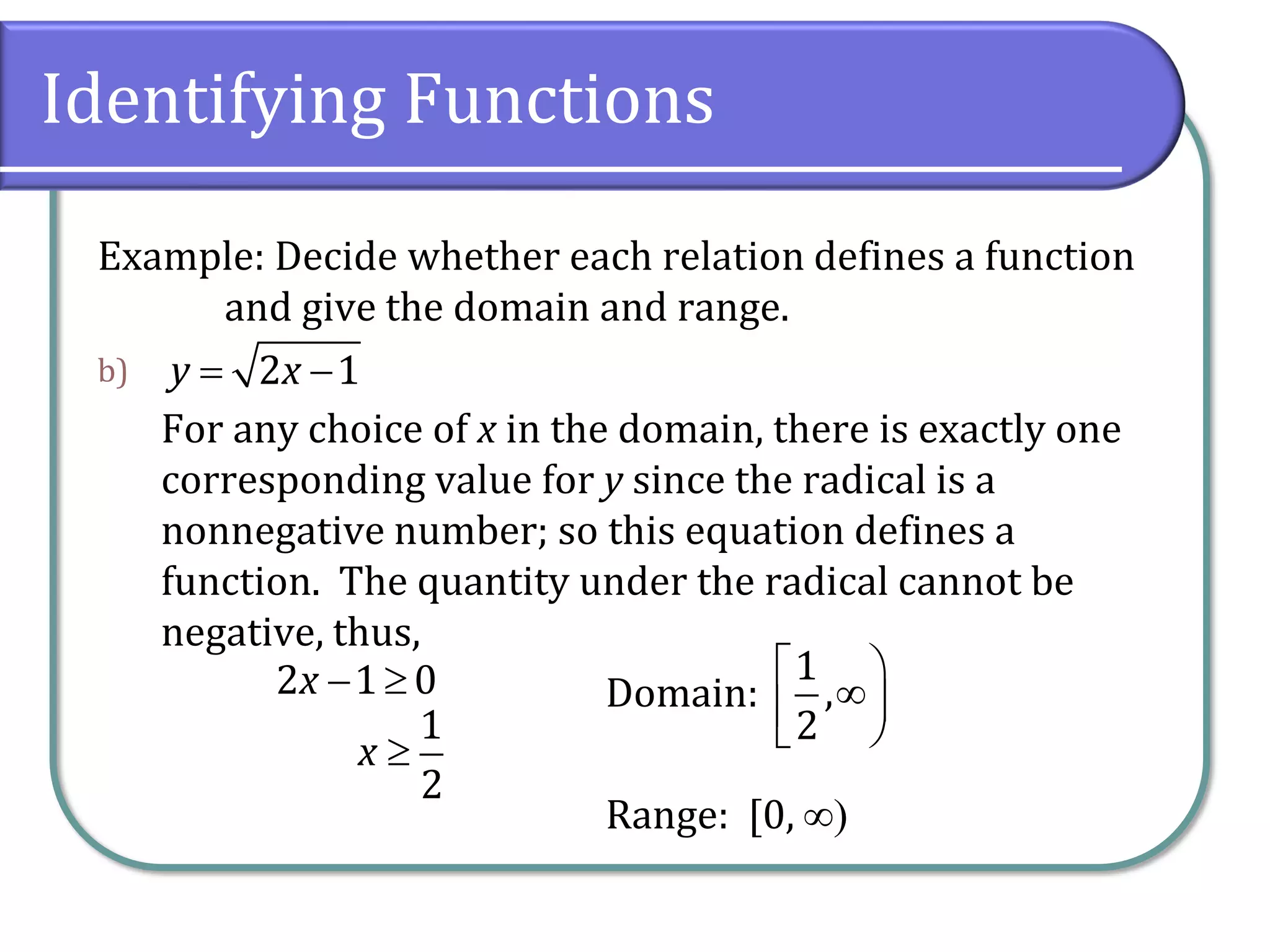 Identifying Functions

Example: Decide whether each relation defines a function and give the domain and range.

b) $y = \sqrt{2x-1}$

For any choice of $x$ in the domain, there is exactly one corresponding value for $y$ since the radical is a nonnegative number; so this equation defines a function. The quantity under the radical cannot be negative, thus,

$2x - 1 \geq 0$

$x \geq \frac{1}{2}$

Domain: $\left[\frac{1}{2}, \infty\right)$

Range: $[0, \infty)$